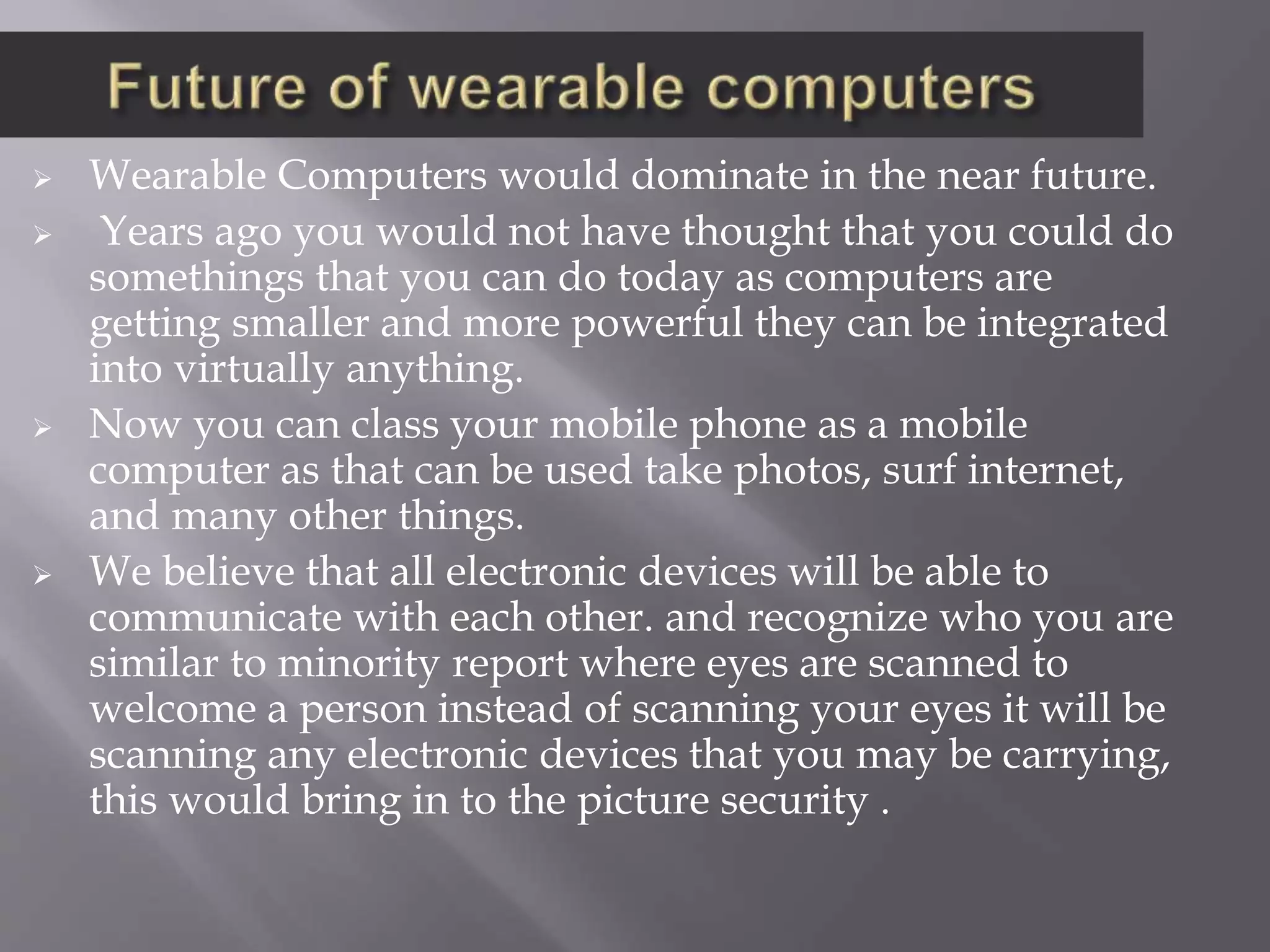 Future of wearable computers

➢ Wearable Computers would dominate in the near future.

➢ Years ago you would not have thought that you could do somethings that you can do today as computers are getting smaller and more powerful they can be integrated into virtually anything.

➢ Now you can class your mobile phone as a mobile computer as that can be used take photos, surf internet, and many other things.

➢ We believe that all electronic devices will be able to communicate with each other. and recognize who you are similar to minority report where eyes are scanned to welcome a person instead of scanning your eyes it will be scanning any electronic devices that you may be carrying, this would bring in to the picture security .